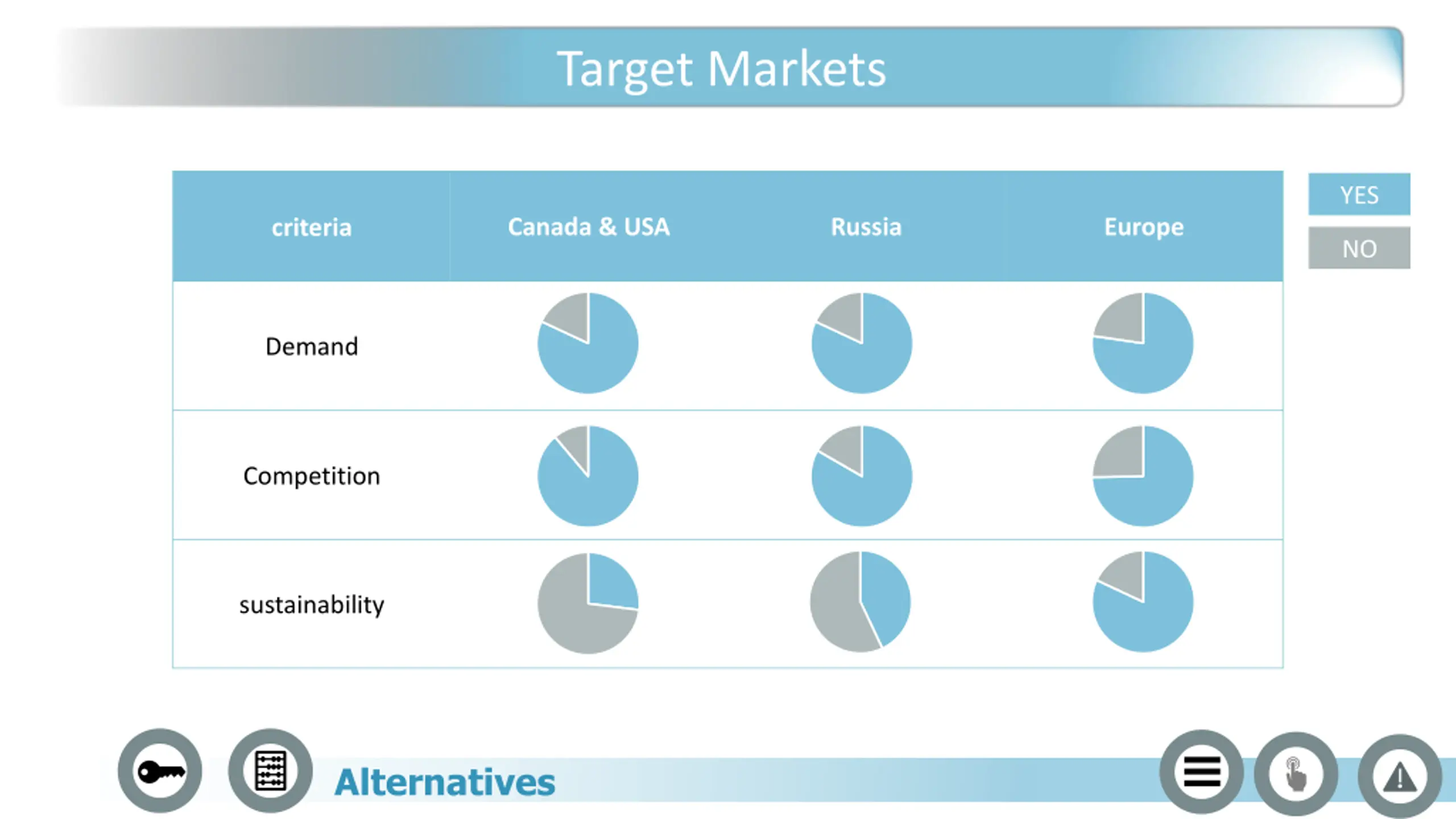 Target Markets

| criteria | Canada & USA | Russia | Europe |
|---|---|---|---|
| Demand | | | |
| Competition | | | |
| sustainability | | | |

YES
NO

Alternatives